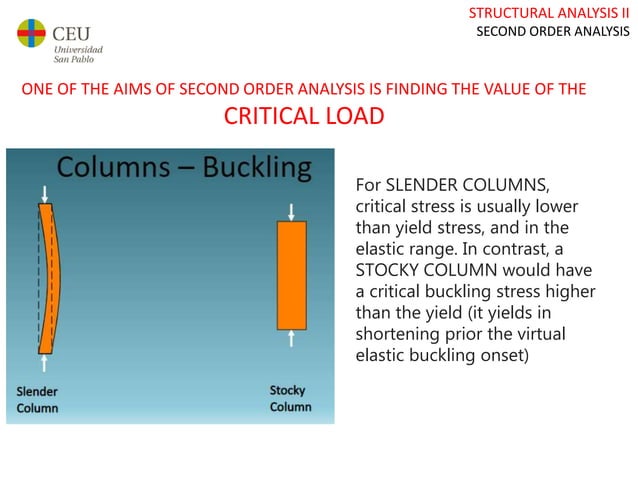 CEU
Universidad
San Pablo

STRUCTURAL ANALYSIS II
SECOND ORDER ANALYSIS

ONE OF THE AIMS OF SECOND ORDER ANALYSIS IS FINDING THE VALUE OF THE
CRITICAL LOAD

Columns – Buckling

Slender Column

Stocky Column

For SLENDER COLUMNS, critical stress is usually lower than yield stress, and in the elastic range. In contrast, a STOCKY COLUMN would have a critical buckling stress higher than the yield (it yields in shortening prior the virtual elastic buckling onset)